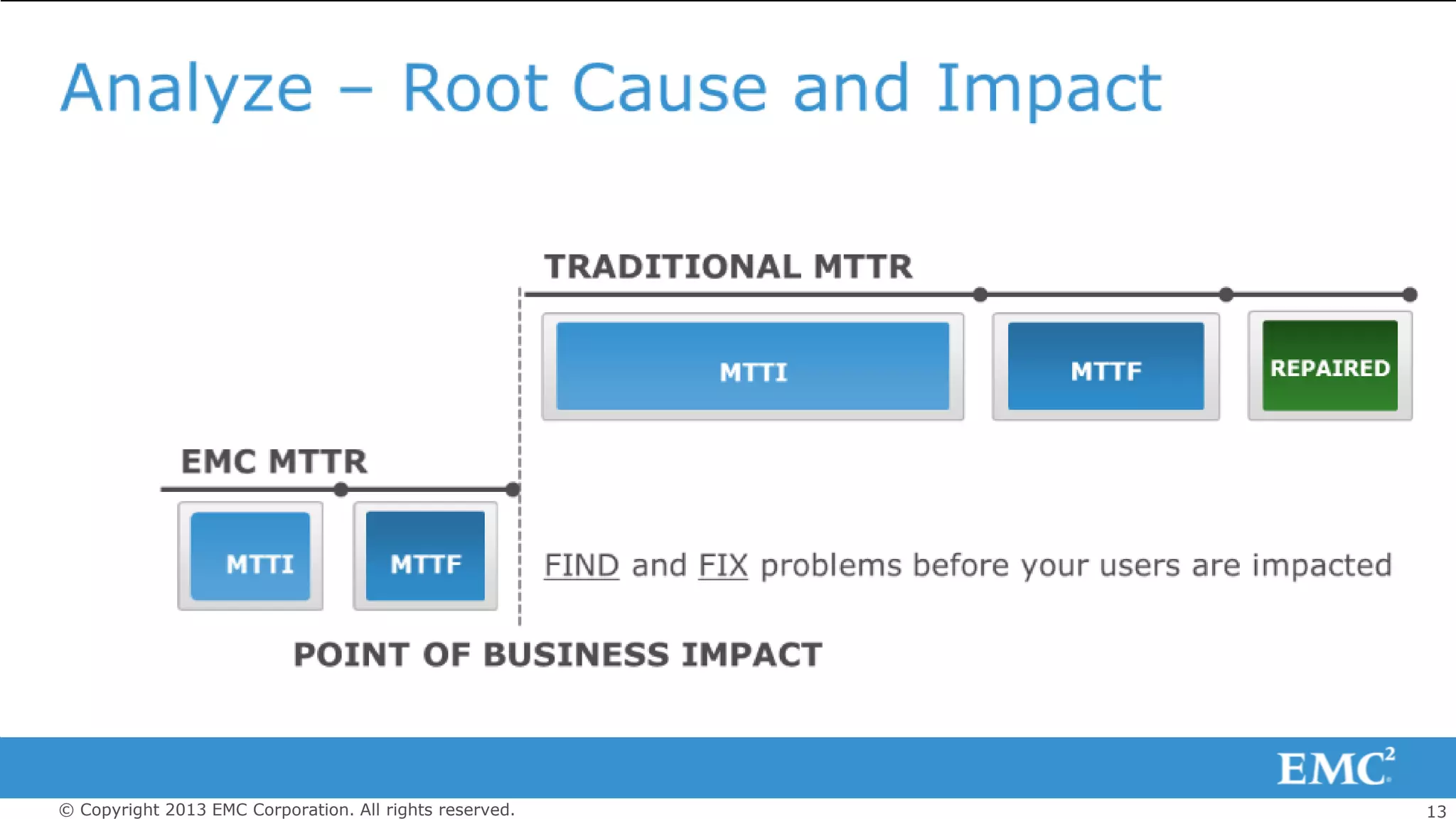 Analyze – Root Cause and Impact

TRADITIONAL MTTR

MTTI

MTTF

REPAIRED

EMC MTTR

MTTI

MTTF

FIND and FIX problems before your users are impacted

POINT OF BUSINESS IMPACT

EMC$^2$

© Copyright 2013 EMC Corporation. All rights reserved.

13